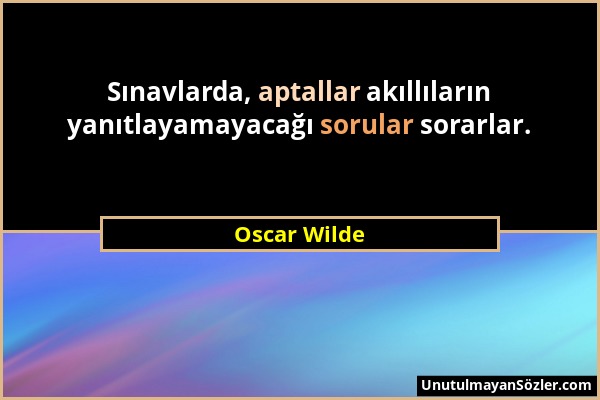 Sınavlarda, aptallar akıllıların yanıtlayamayacağı sorular sorarlar.

Oscar Wilde

UnutulmayanSözler.com